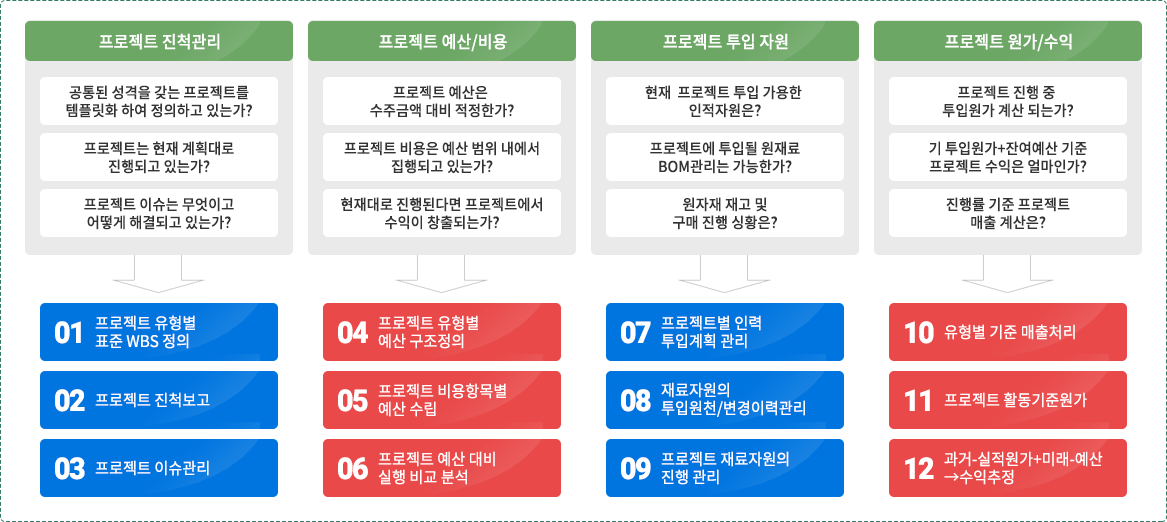 프로젝트 진척관리

공통된 성격을 갖는 프로젝트를 템플릿화 하여 정의하고 있는가?

프로젝트는 현재 계획대로 진행되고 있는가?

프로젝트 이슈는 무엇이고 어떻게 해결되고 있는가?

01 프로젝트 유형별 표준 WBS 정의

02 프로젝트 진척보고

03 프로젝트 이슈관리

프로젝트 예산/비용

프로젝트 예산은 수주금액 대비 적정한가?

프로젝트 비용은 예산 범위 내에서 집행되고 있는가?

현재대로 진행된다면 프로젝트에서 수익이 창출되는가?

04 프로젝트 유형별 예산 구조정의

05 프로젝트 비용항목별 예산 수립

06 프로젝트 예산 대비 실행 비교 분석

프로젝트 투입 자원

현재 프로젝트 투입 가용한 인적자원은?

프로젝트에 투입될 원재료 BOM관리는 가능한가?

원자재 재고 및 구매 진행 싱황은?

07 프로젝트별 인력 투입계획 관리

08 재료자원의 투입원천/변경이력관리

09 프로젝트 재료자원의 진행 관리

프로젝트 원가/수익

프로젝트 진행 중 투입원가 계산 되는가?

기 투입원가+잔여예산 기준 프로젝트 수익은 얼마인가?

진행률 기준 프로젝트 매출 계산은?

10 유형별 기준 매출처리

11 프로젝트 활동기준원가

12 과거-실적원가+미래-예산 →수익추정